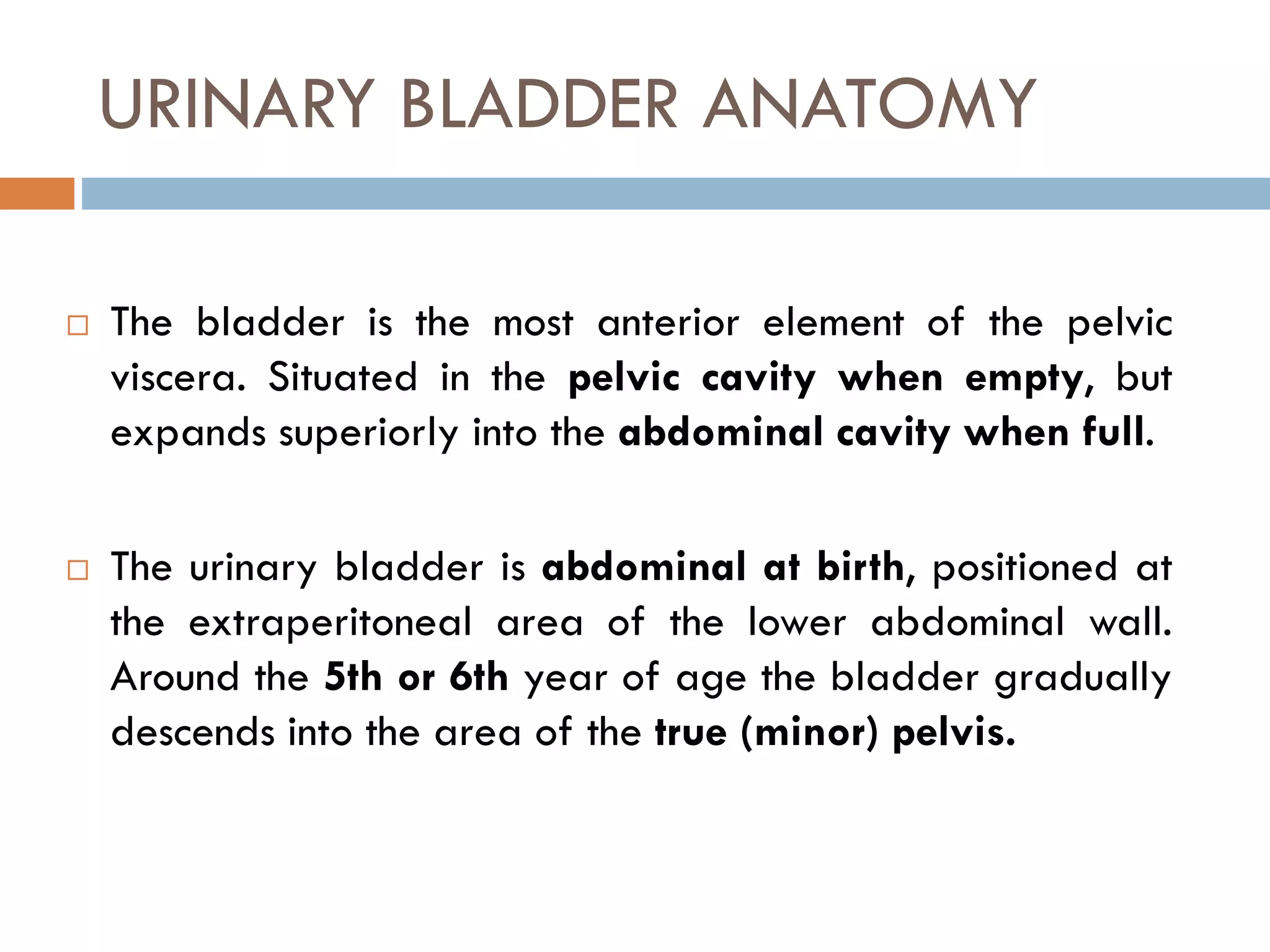 URINARY BLADDER ANATOMY

□ The bladder is the most anterior element of the pelvic viscera. Situated in the pelvic cavity when empty, but expands superiorly into the abdominal cavity when full.

□ The urinary bladder is abdominal at birth, positioned at the extraperitoneal area of the lower abdominal wall. Around the 5th or 6th year of age the bladder gradually descends into the area of the true (minor) pelvis.